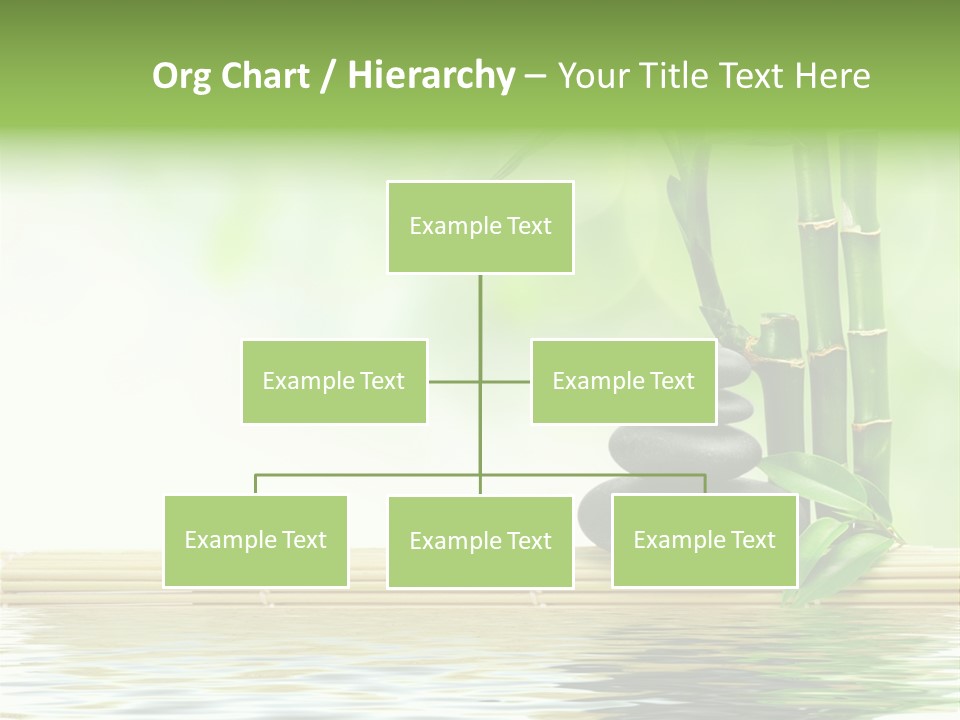 Org Chart / Hierarchy – Your Title Text Here

Example Text

Example Text

Example Text

Example Text

Example Text

Example Text